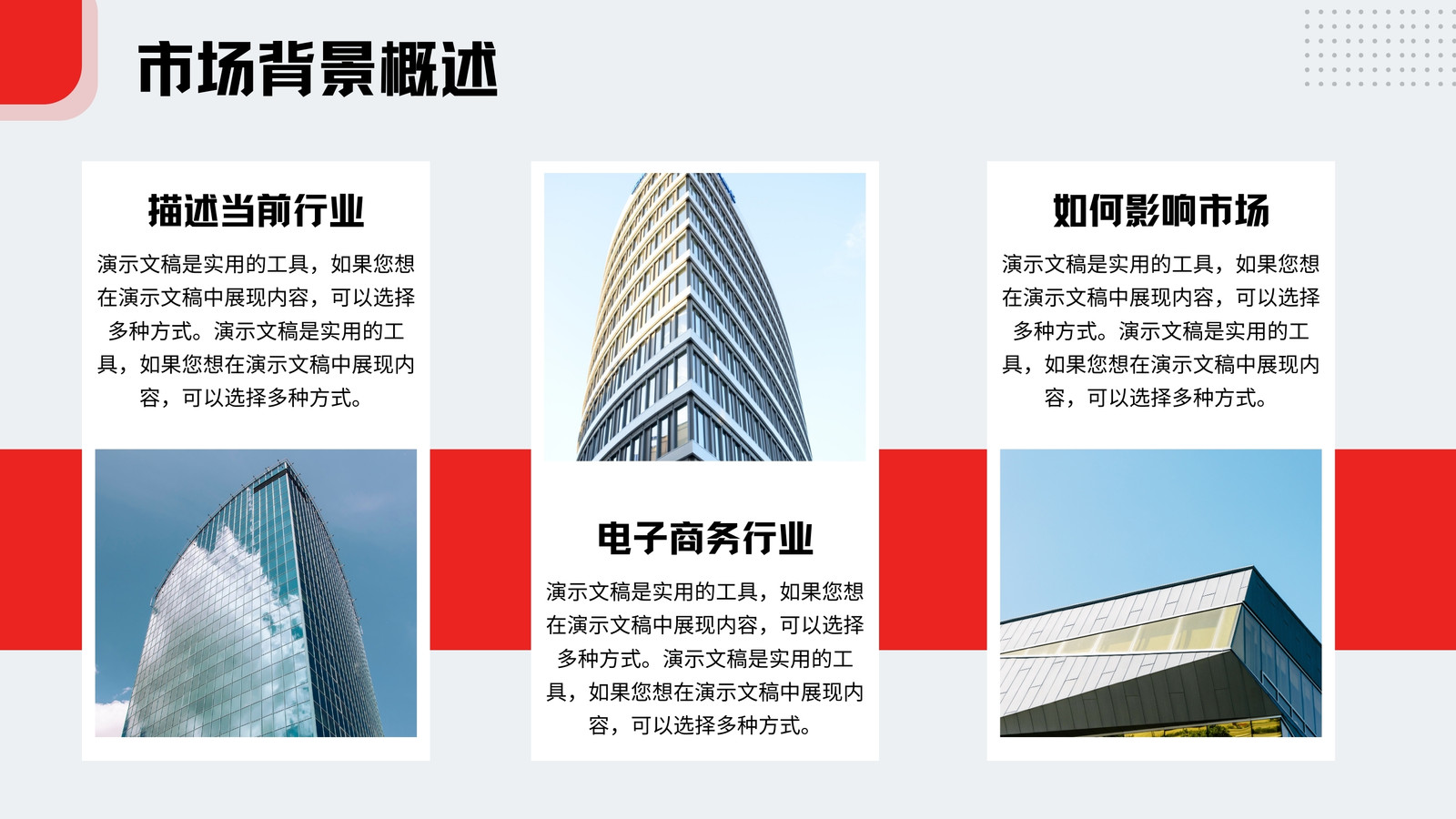 市场背景概述

描述当前行业

演示文稿是实用的工具，如果您想在演示文稿中展现内容，可以选择多种方式。演示文稿是实用的工具，如果您想在演示文稿中展现内容，可以选择多种方式。

电子商务行业

演示文稿是实用的工具，如果您想在演示文稿中展现内容，可以选择多种方式。演示文稿是实用的工具，如果您想在演示文稿中展现内容，可以选择多种方式。

如何影响市场

演示文稿是实用的工具，如果您想在演示文稿中展现内容，可以选择多种方式。演示文稿是实用的工具，如果您想在演示文稿中展现内容，可以选择多种方式。